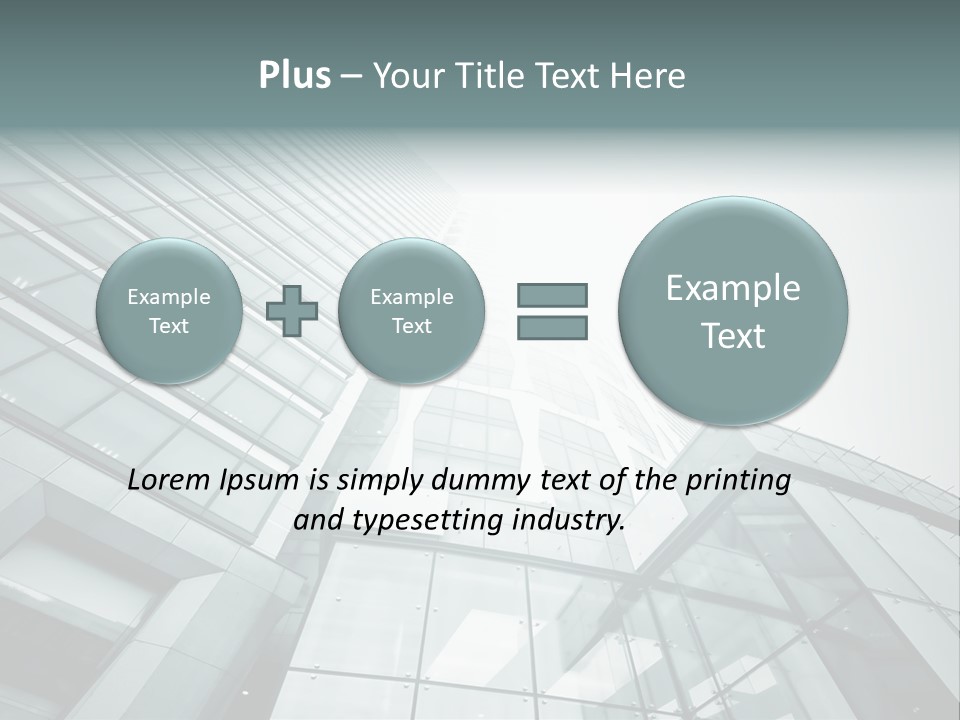 Plus – Your Title Text Here

Example Text

Example Text

Example Text

Lorem Ipsum is simply dummy text of the printing and typesetting industry.